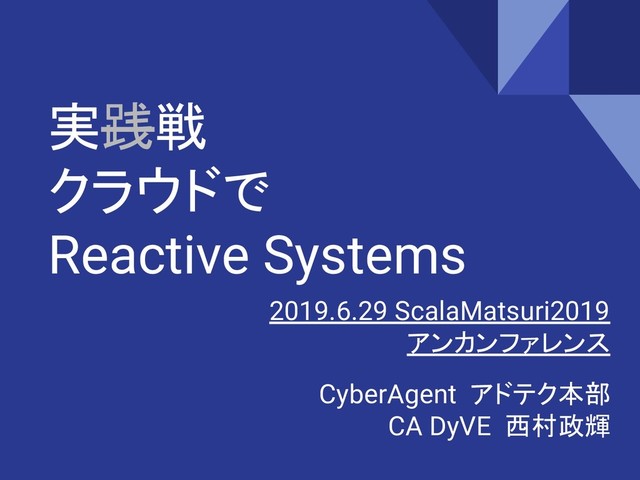 実践戦
クラウドで
Reactive Systems

2019.6.29 ScalaMatsuri2019
アンカンファレンス

CyberAgent アドテク本部
CA DyVE 西村政輝